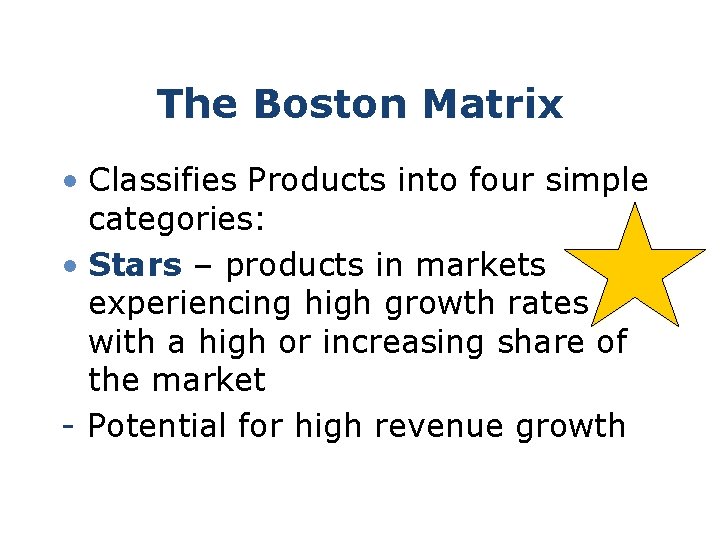 The Boston Matrix

• Classifies Products into four simple categories:

• Stars – products in markets experiencing high growth rates with a high or increasing share of the market

- Potential for high revenue growth